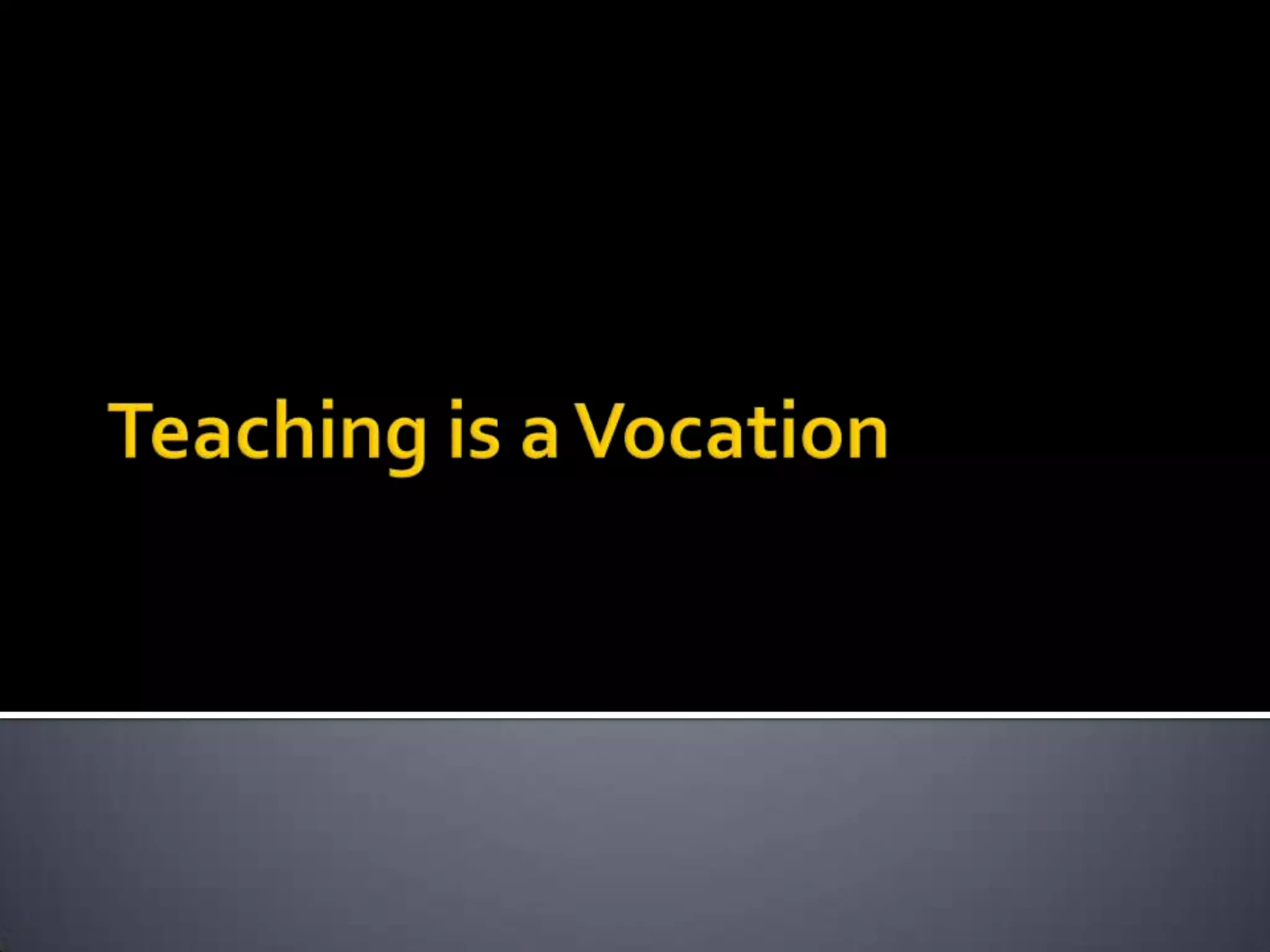 Teaching is a Vocation